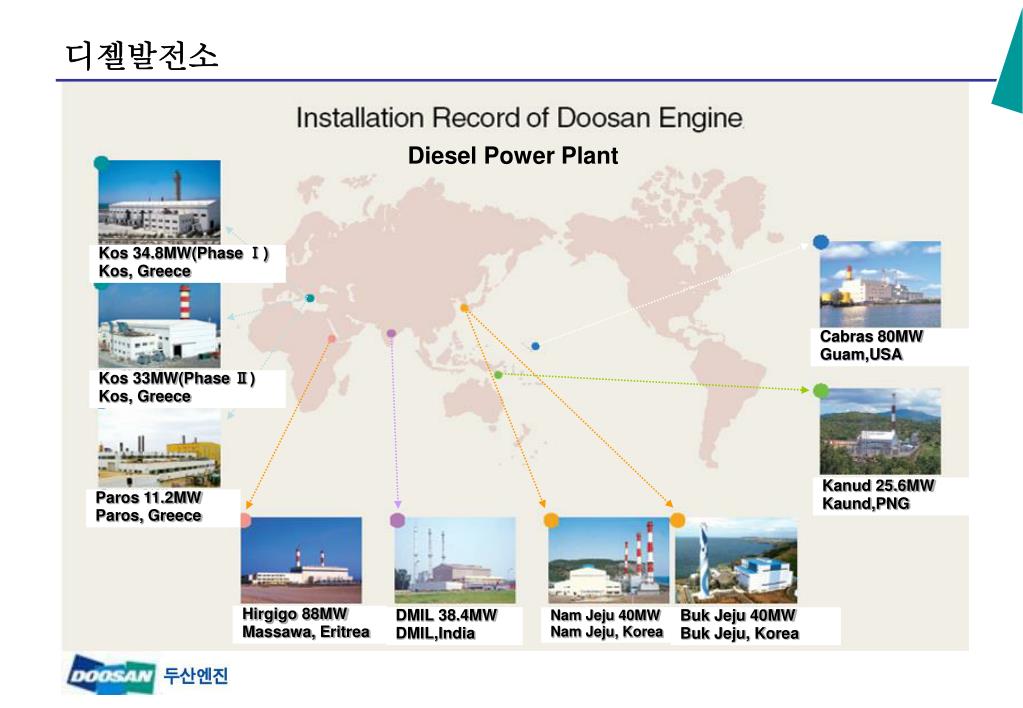 디젤발전소

Installation Record of Doosan Engine

Diesel Power Plant

Kos 34.8MW(Phase Ⅰ)
Kos, Greece

Kos 33MW(Phase Ⅱ)
Kos, Greece

Paros 11.2MW
Paros, Greece

Cabras 80MW
Guam,USA

Kanud 25.6MW
Kaund,PNG

Hirgigo 88MW
Massawa, Eritrea

DMIL 38.4MW
DMIL,India

Nam Jeju 40MW
Nam Jeju, Korea

Buk Jeju 40MW
Buk Jeju, Korea

DOOSAN 두산엔진